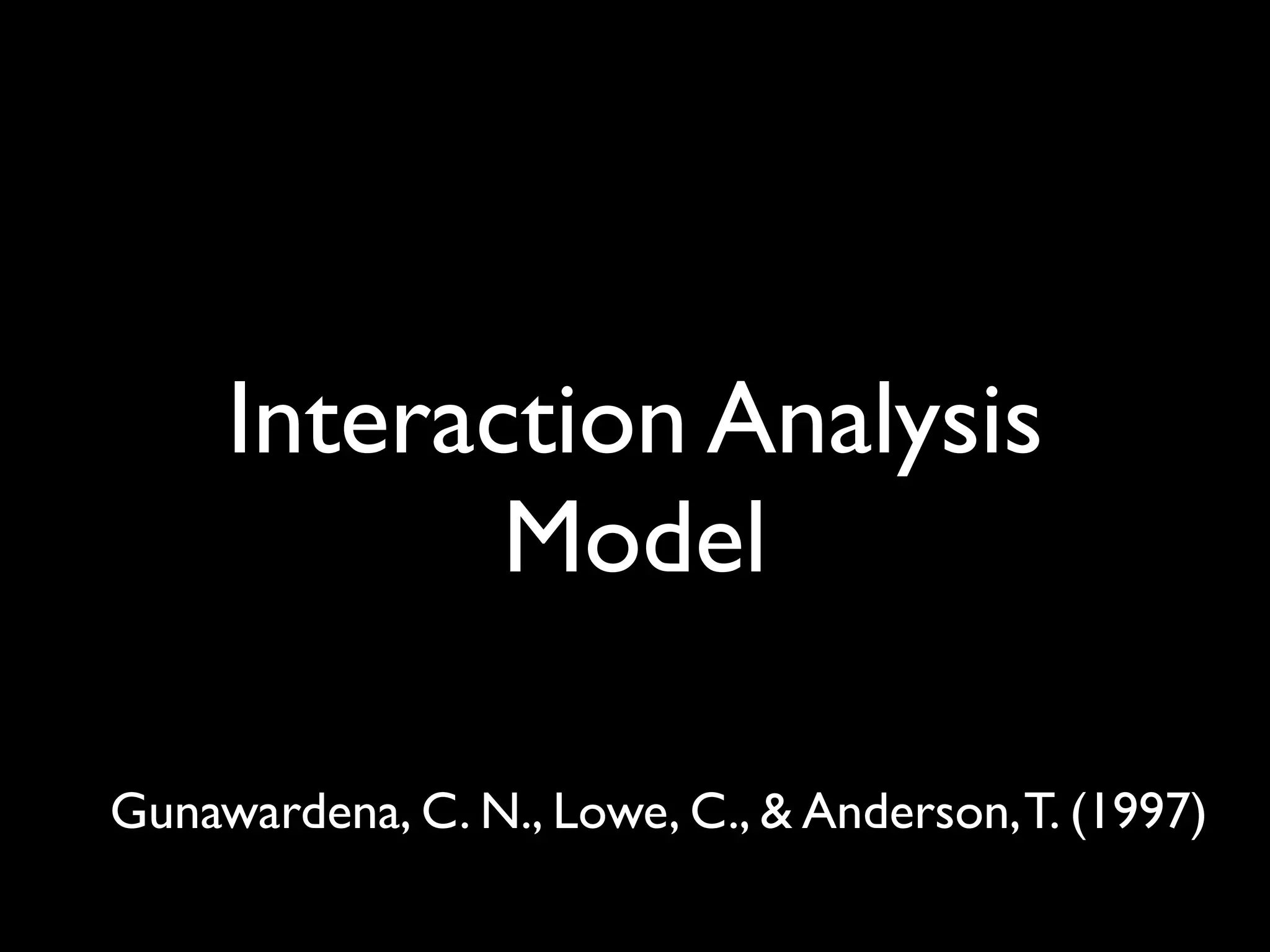 Interaction Analysis Model

Gunawardena, C. N., Lowe, C., & Anderson, T. (1997)